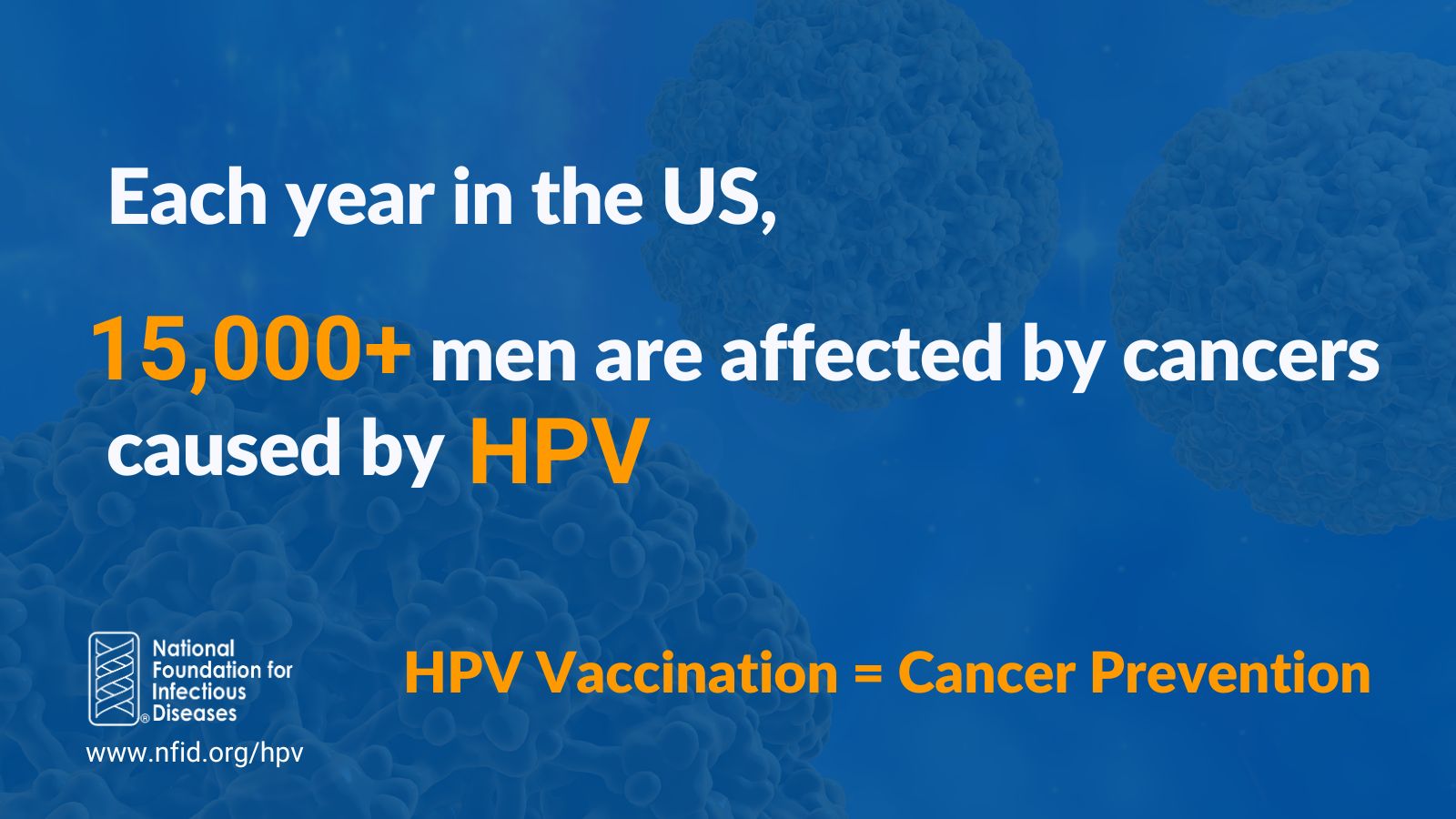 Each year in the US,

15,000+ men are affected by cancers caused by HPV

National Foundation for Infectious Diseases

www.nfid.org/hpv

HPV Vaccination = Cancer Prevention